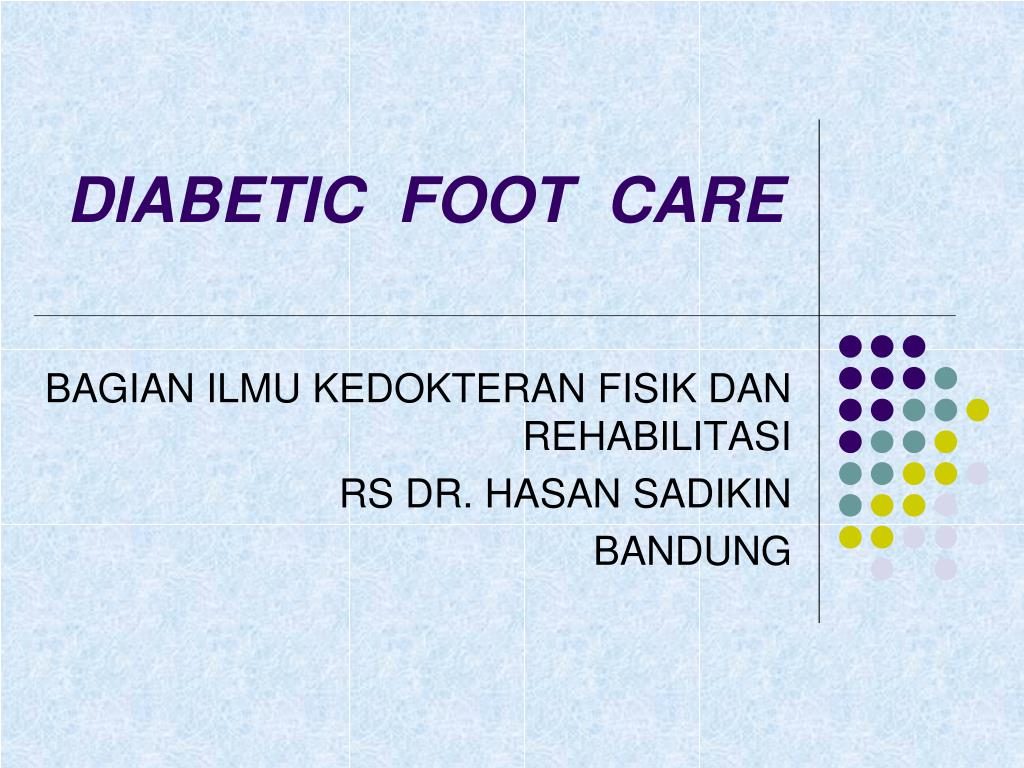 DIABETIC FOOT CARE

BAGIAN ILMU KEDOKTERAN FISIK DAN REHABILITASI

RS DR. HASAN SADIKIN

BANDUNG